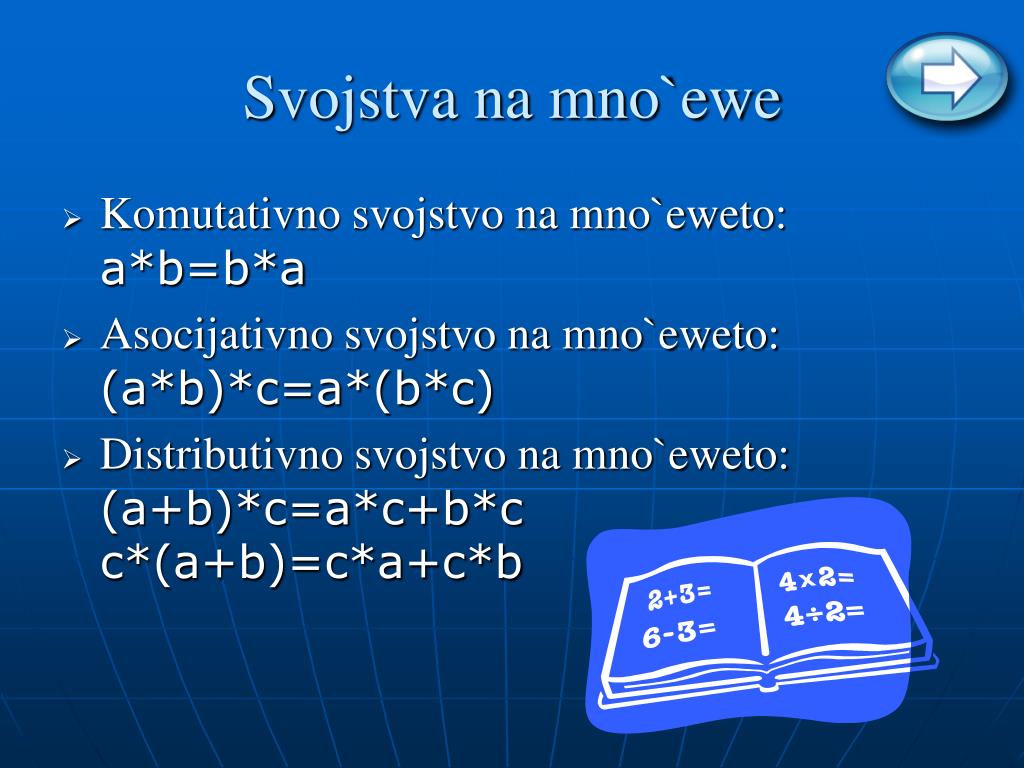 Svojstva na mno`ewe

➢ Komutativno svojstvo na mno`eweto: a*b=b*a

➢ Asocijativno svojstvo na mno`eweto: (a*b)*c=a*(b*c)

➢ Distributivno svojstvo na mno`eweto: (a+b)*c=a*c+b*c
c*(a+b)=c*a+c*b

2+3=
6-3=
4×2=
4÷2=